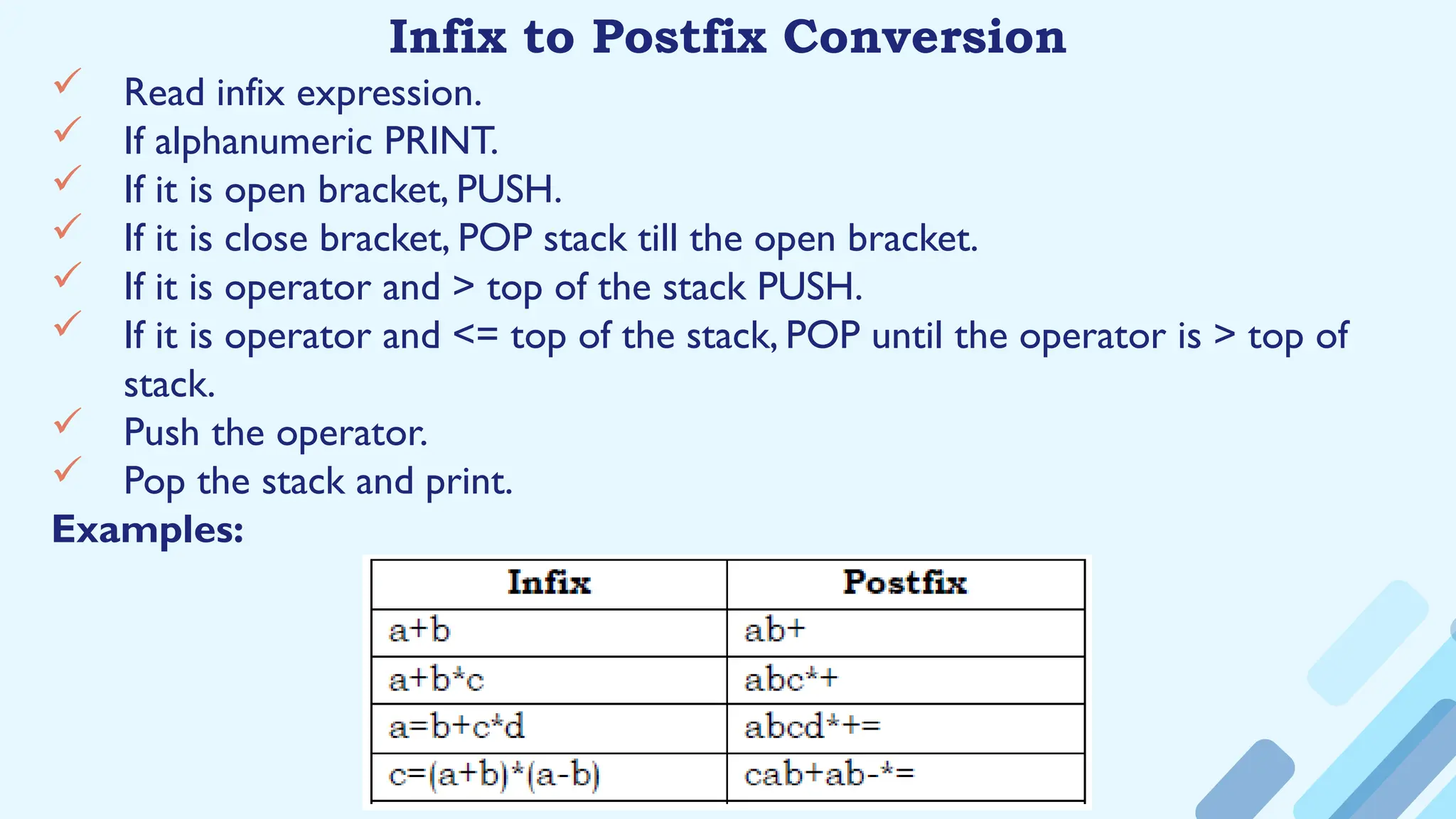 Infix to Postfix Conversion

✓ Read infix expression.
✓ If alphanumeric PRINT.
✓ If it is open bracket, PUSH.
✓ If it is close bracket, POP stack till the open bracket.
✓ If it is operator and > top of the stack PUSH.
✓ If it is operator and <= top of the stack, POP until the operator is > top of stack.
✓ Push the operator.
✓ Pop the stack and print.

Examples:

| Infix | Postfix |
|---|---|
| a+b | ab+ |
| a+b*c | abc*+ |
| a=b+c*d | abcd*+= |
| c=(a+b)*(a-b) | cab+ab-*= |